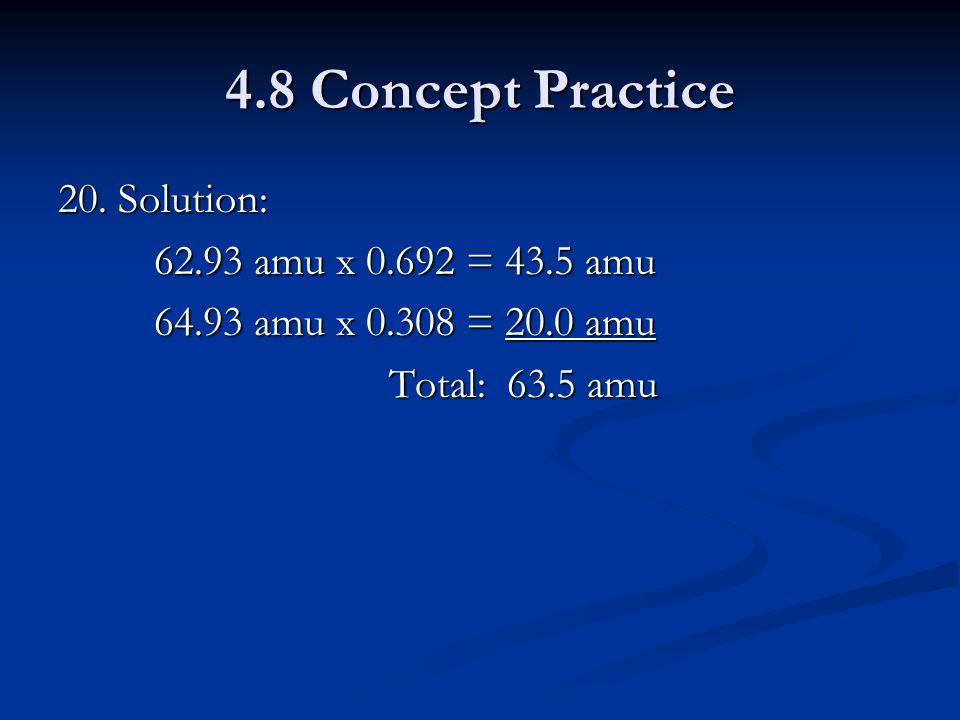 4.8 Concept Practice

20. Solution:

62.93 amu x 0.692 = 43.5 amu

64.93 amu x 0.308 = 20.0 amu

Total: 63.5 amu